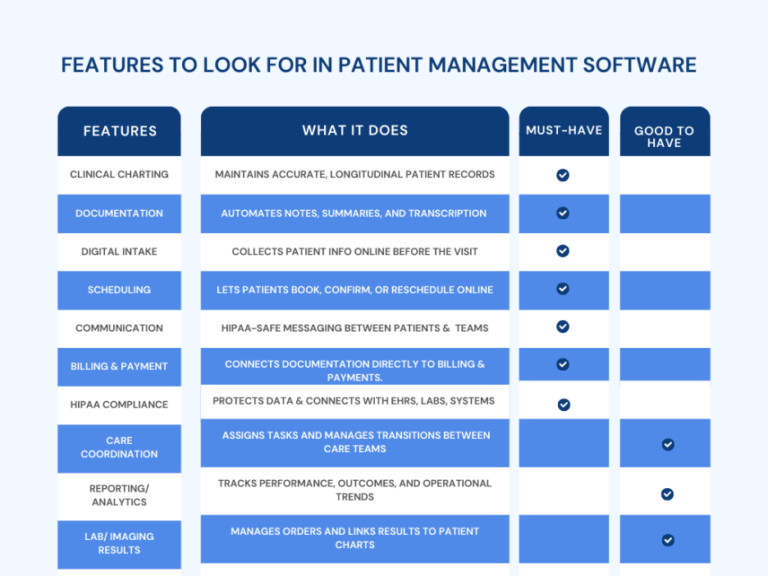 FEATURES TO LOOK FOR IN PATIENT MANAGEMENT SOFTWARE

| FEATURES | WHAT IT DOES | MUST-HAVE | GOOD TO HAVE |
|---|---|---|---|
| CLINICAL CHARTING | MAINTAINS ACCURATE, LONGITUDINAL PATIENT RECORDS | ✓ | |
| DOCUMENTATION | AUTOMATES NOTES, SUMMARIES, AND TRANSCRIPTION | ✓ | |
| DIGITAL INTAKE | COLLECTS PATIENT INFO ONLINE BEFORE THE VISIT | ✓ | |
| SCHEDULING | LETS PATIENTS BOOK, CONFIRM, OR RESCHEDULE ONLINE | ✓ | |
| COMMUNICATION | HIPAA-SAFE MESSAGING BETWEEN PATIENTS & TEAMS | ✓ | |
| BILLING & PAYMENT | CONNECTS DOCUMENTATION DIRECTLY TO BILLING & PAYMENTS. | ✓ | |
| HIPAA COMPLIANCE | PROTECTS DATA & CONNECTS WITH EHRS, LABS, SYSTEMS | ✓ | |
| CARE COORDINATION | ASSIGNS TASKS AND MANAGES TRANSITIONS BETWEEN CARE TEAMS | | ✓ |
| REPORTING/ ANALYTICS | TRACKS PERFORMANCE, OUTCOMES, AND OPERATIONAL TRENDS | | ✓ |
| LAB/ IMAGING RESULTS | MANAGES ORDERS AND LINKS RESULTS TO PATIENT CHARTS | | ✓ |